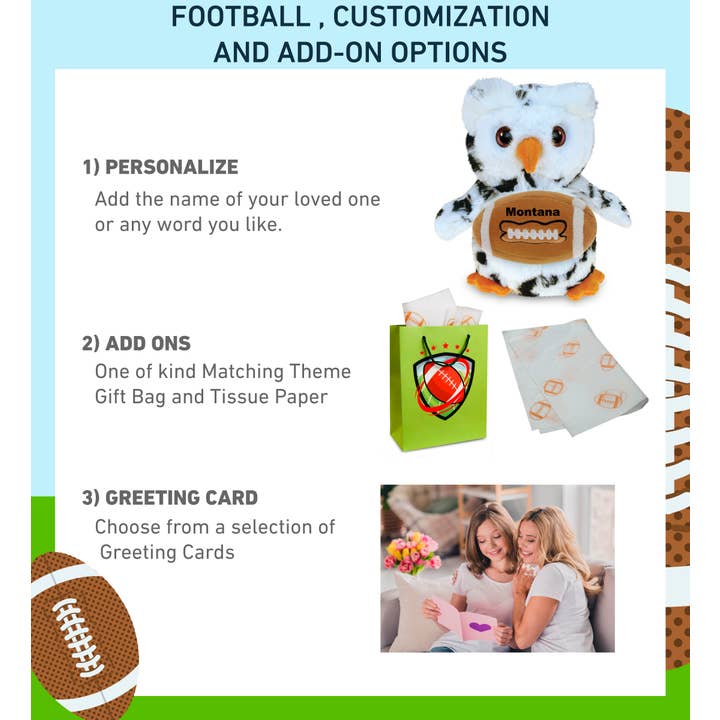 FOOTBALL , CUSTOMIZATION AND ADD-ON OPTIONS

1) PERSONALIZE

Add the name of your loved one or any word you like.

Montana

2) ADD ONS

One of kind Matching Theme Gift Bag and Tissue Paper

3) GREETING CARD

Choose from a selection of Greeting Cards